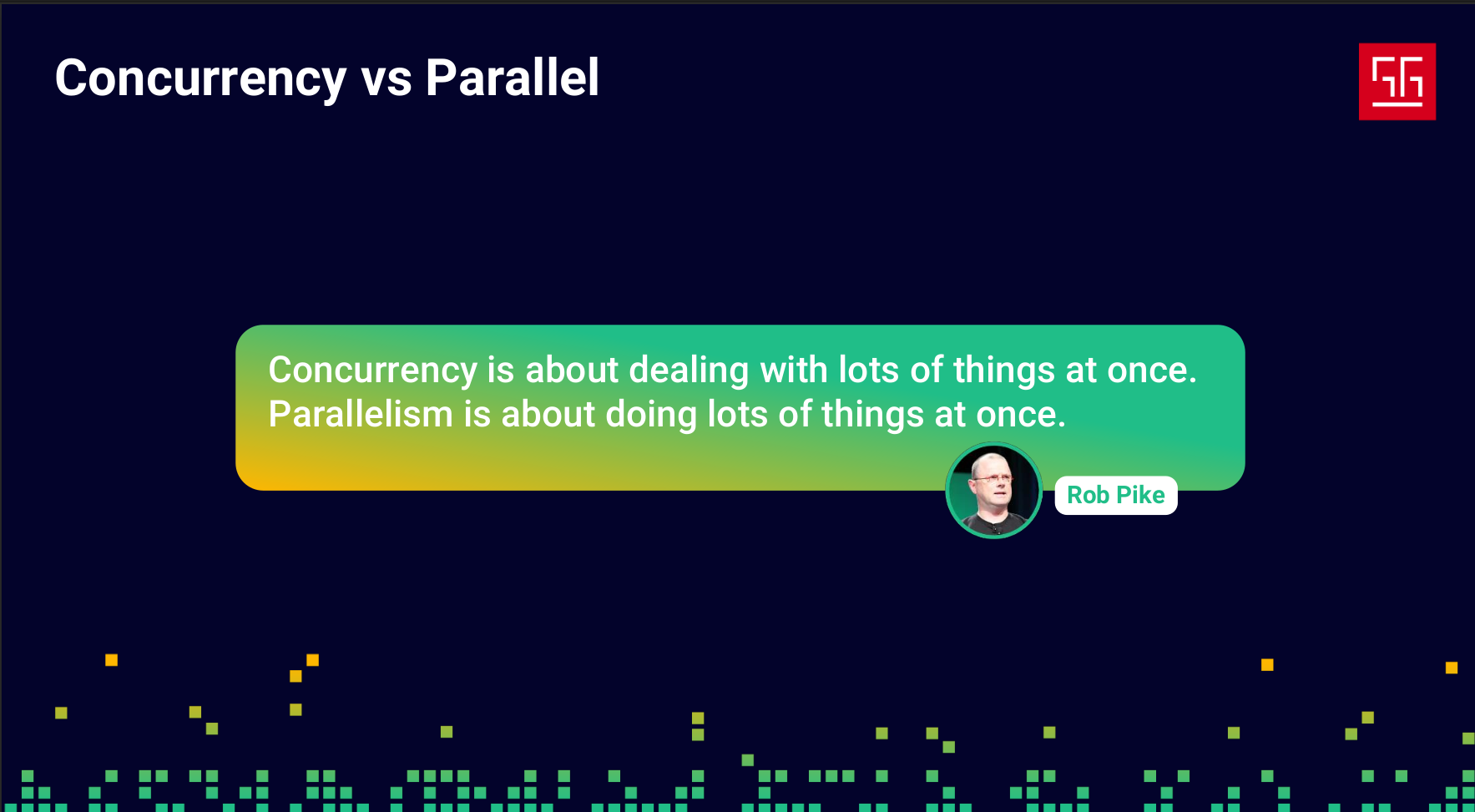 Concurrency vs Parallel

Concurrency is about dealing with lots of things at once.
Parallelism is about doing lots of things at once.

Rob Pike